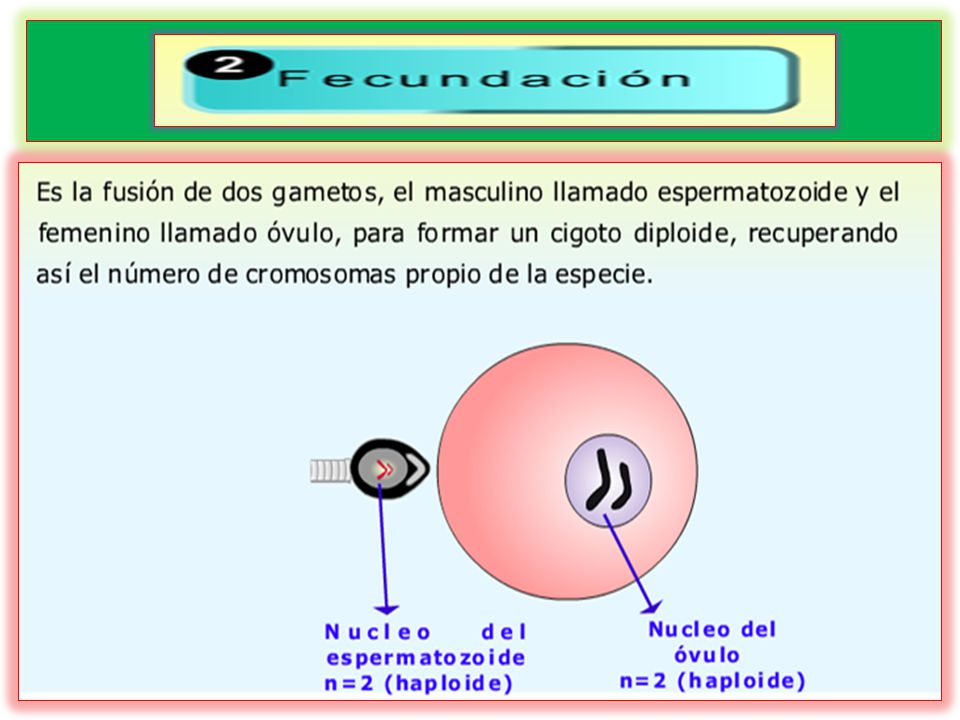 2 Fecundación

Es la fusión de dos gametos, el masculino llamado espermatozoide y el femenino llamado óvulo, para formar un cigoto diploide, recuperando así el número de cromosomas propio de la especie.

Nucleo del espermatozoide n=2 (haploide)

Nucleo del óvulo n=2 (haploide)